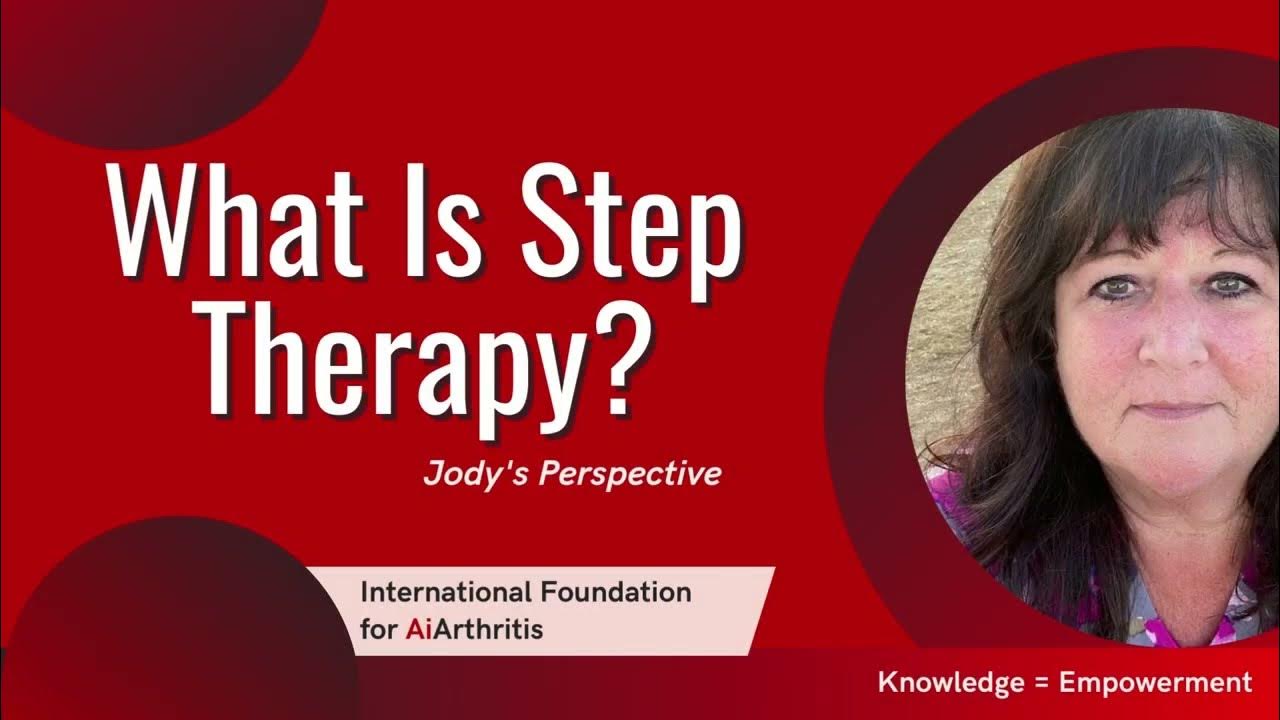 What Is Step Therapy?

Jody's Perspective

International Foundation for AiArthritis

Knowledge = Empowerment